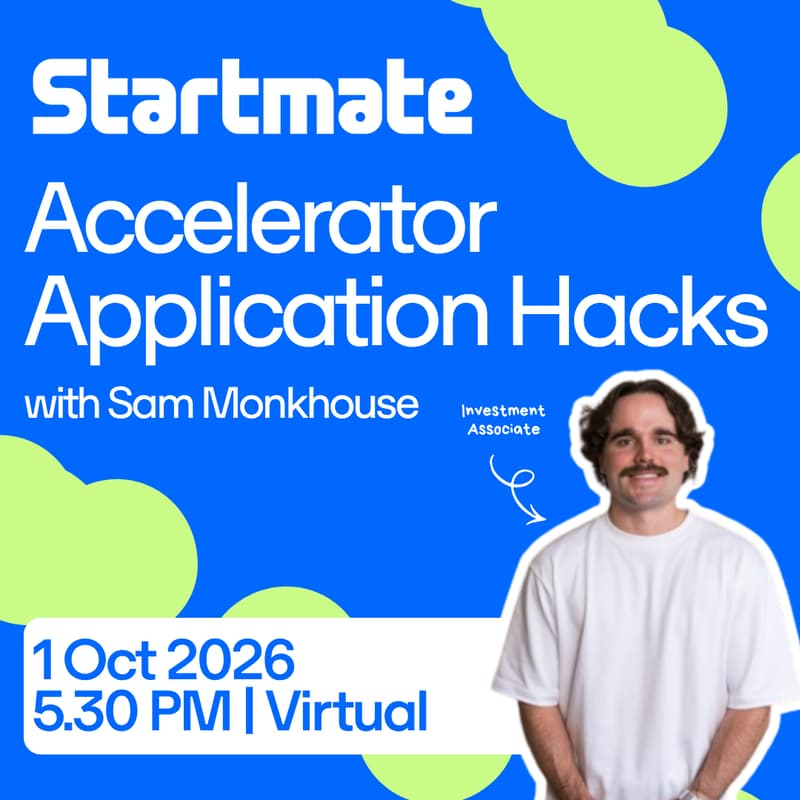 Startmate

Accelerator Application Hacks

with Sam Monkhouse

Investment Associate

1 Oct 2026
5.30 PM | Virtual